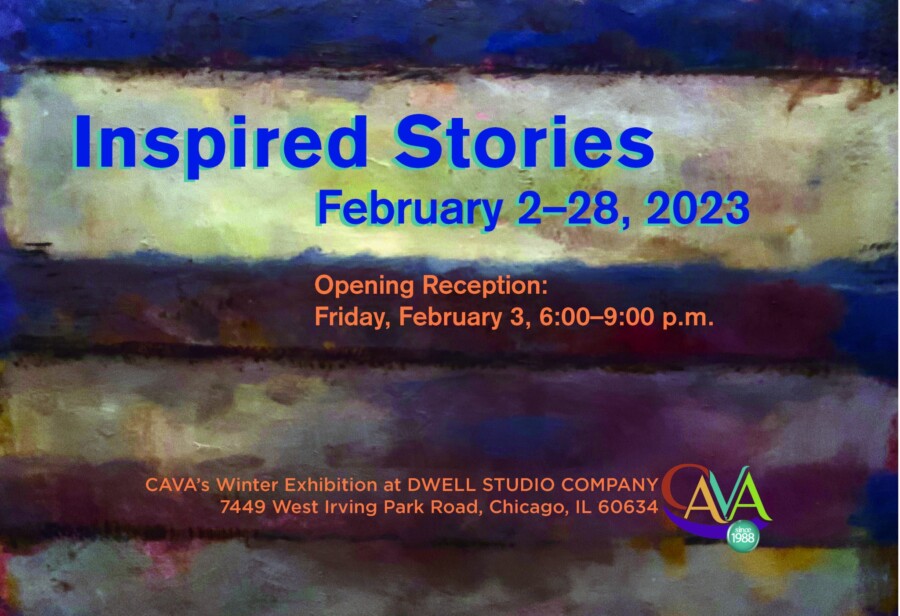 Inspired Stories
February 2–28, 2023

Opening Reception:
Friday, February 3, 6:00–9:00 p.m.

CAVA's Winter Exhibition at DWELL STUDIO COMPANY
7449 West Irving Park Road, Chicago, IL 60634

CAVA
since 1988